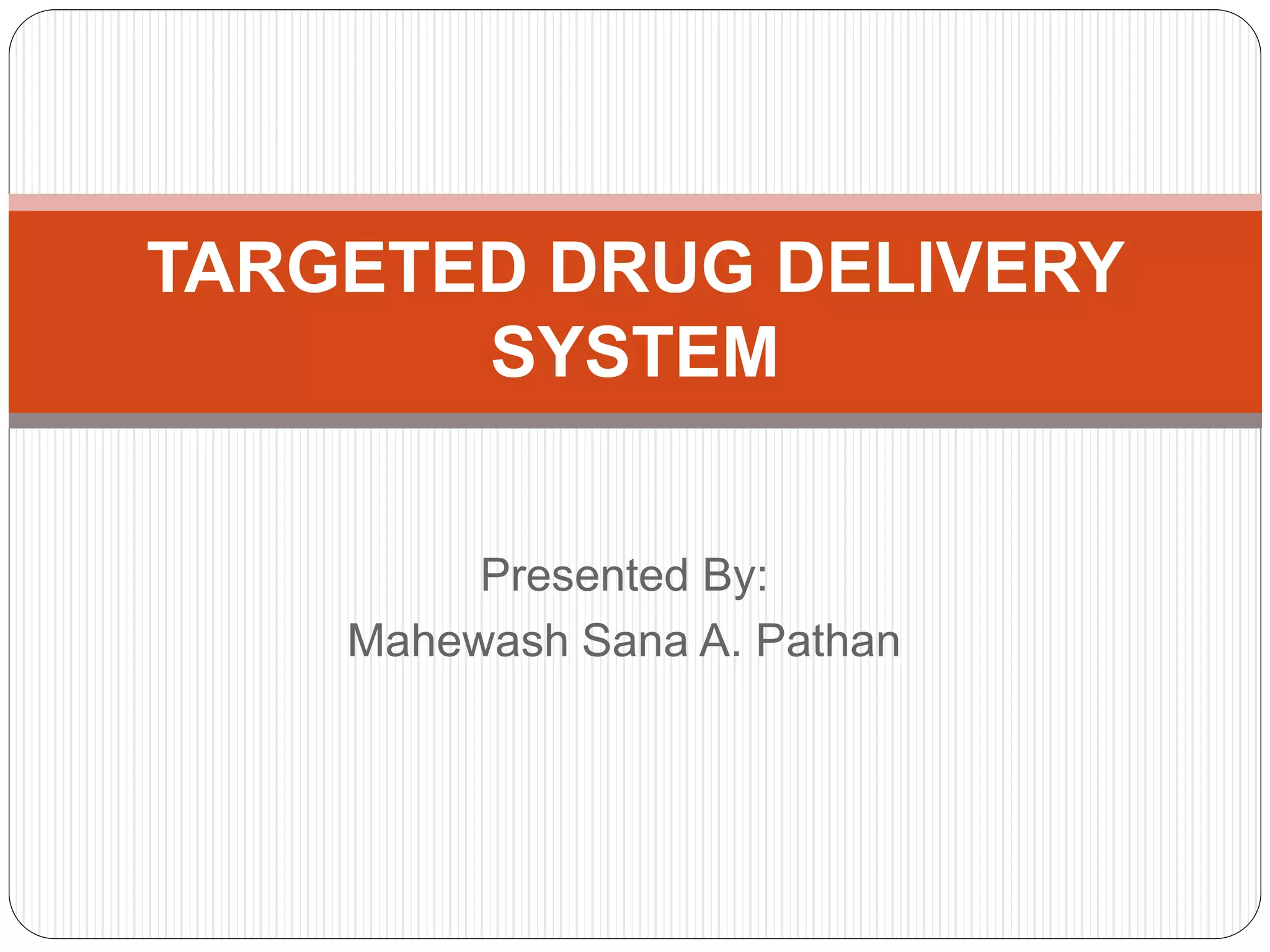 TARGETED DRUG DELIVERY SYSTEM

Presented By:
Mahewash Sana A. Pathan